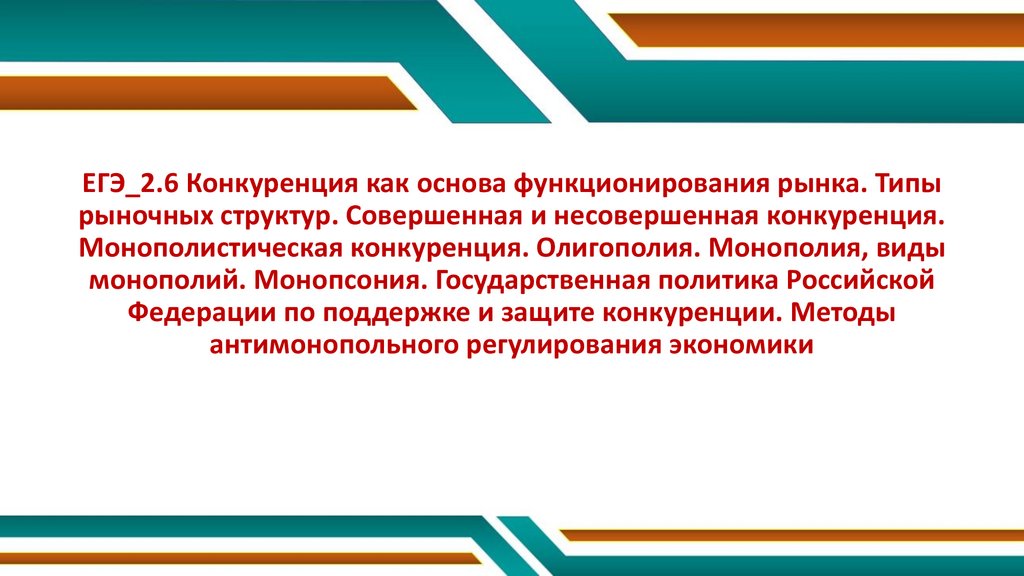 ЕГЭ_2.6 Конкуренция как основа функционирования рынка. Типы рыночных структур. Совершенная и несовершенная конкуренция. Монополистическая конкуренция. Олигополия. Монополия, виды монополий. Монопсония. Государственная политика Российской Федерации по поддержке и защите конкуренции. Методы антимонопольного регулирования экономики